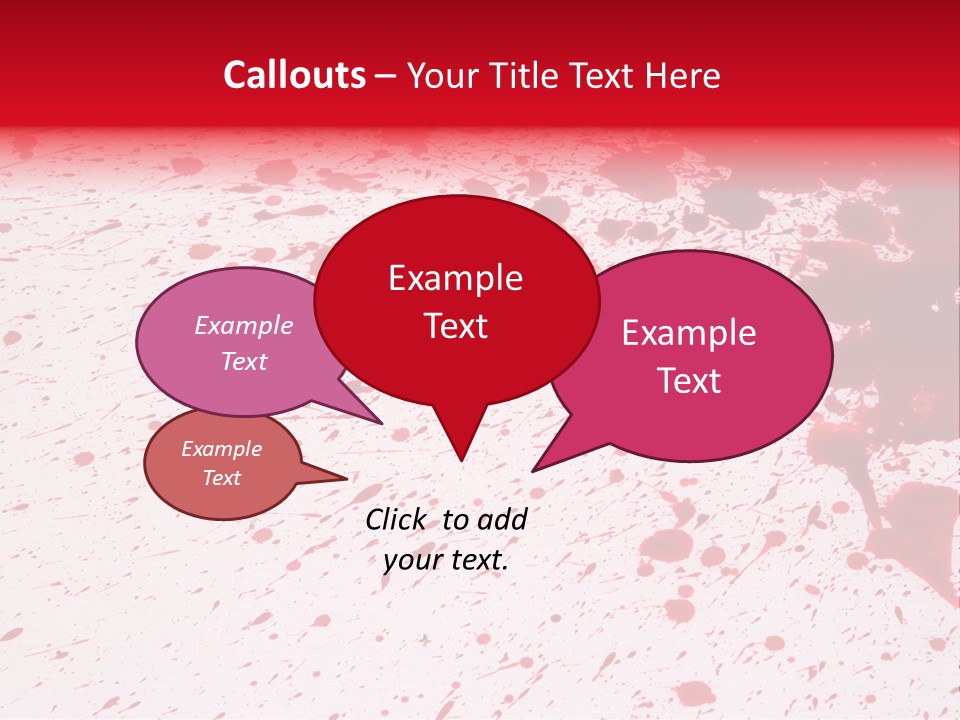 Callouts – Your Title Text Here

Example Text

Example Text

Example Text

Example Text

Click to add your text.